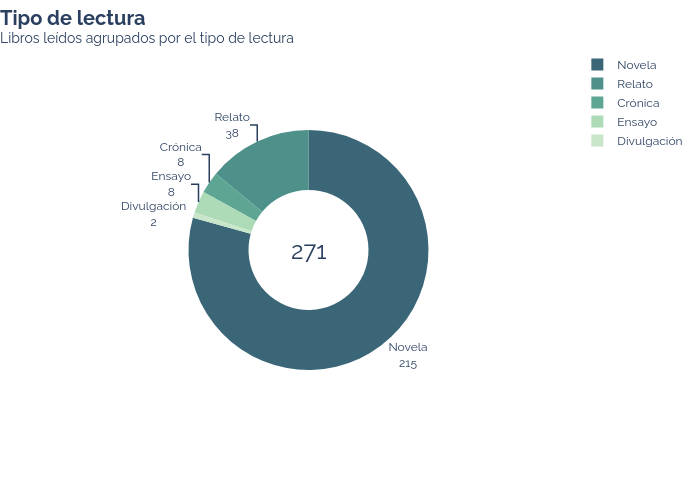 Tipo de lectura
Libros leídos agrupados por el tipo de lectura

Novela
Relato
Crónica
Ensayo
Divulgación

Relato
38
Crónica
8
Ensayo
8
Divulgación
2

271

Novela
215